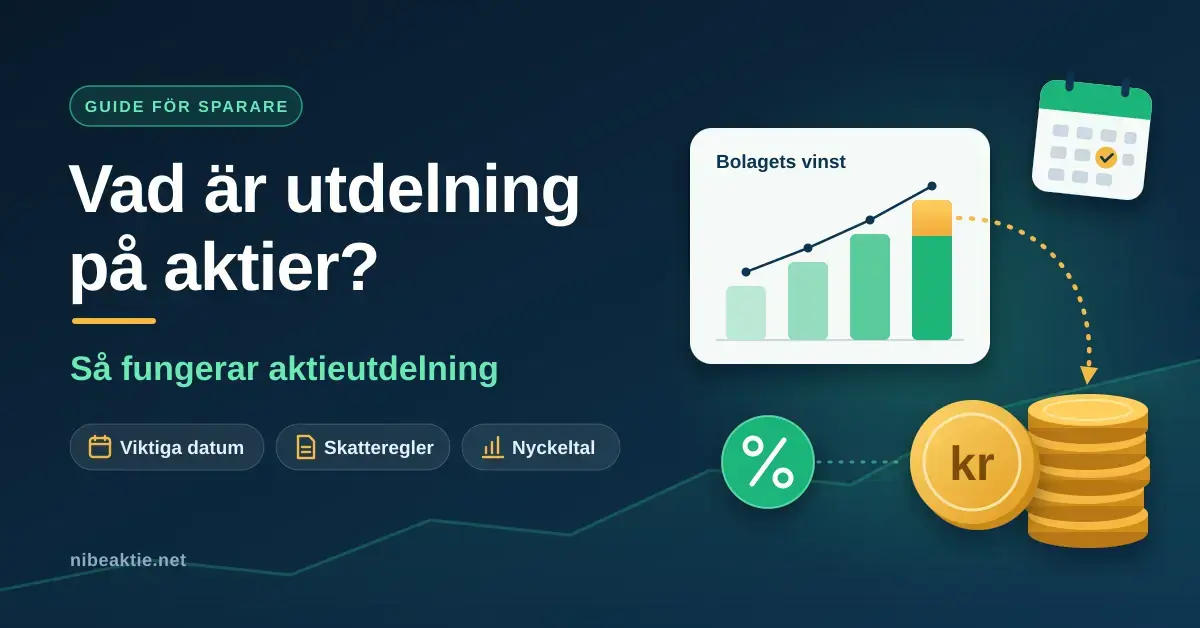 GUIDE FÖR SPARARE

Vad är utdelning på aktier?

Så fungerar aktieutdelning

Viktiga datum
Skatteregler
Nyckeltal

nibeaktie.net

Bolagets vinst

%

kr